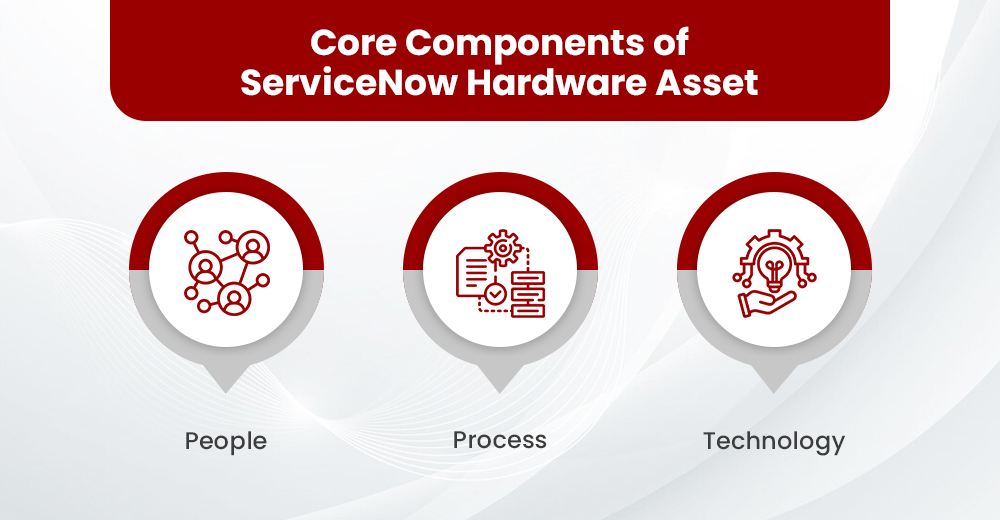 Core Components of ServiceNow Hardware Asset

People

Process

Technology